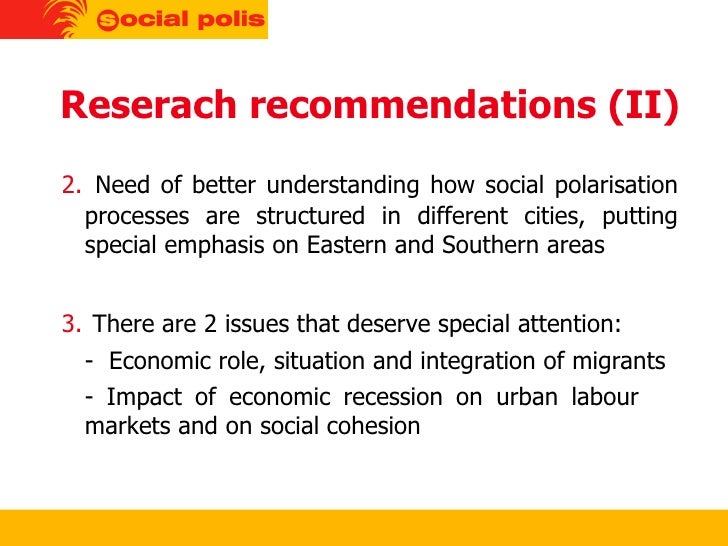 Social polis

Reserach recommendations (II)

2. Need of better understanding how social polarisation processes are structured in different cities, putting special emphasis on Eastern and Southern areas

3. There are 2 issues that deserve special attention:

- Economic role, situation and integration of migrants

- Impact of economic recession on urban labour markets and on social cohesion